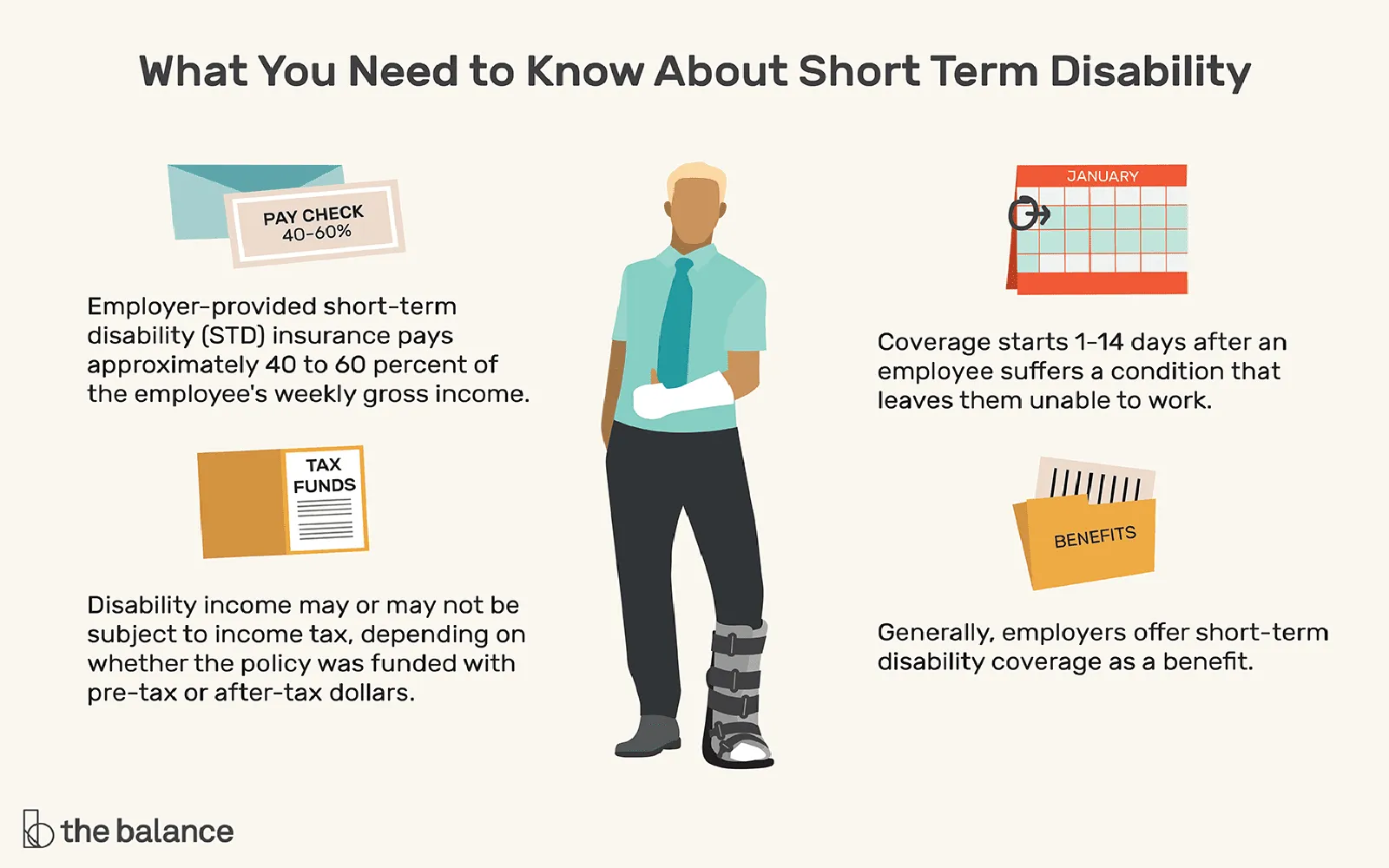 What You Need to Know About Short Term Disability

PAY CHECK
40-60%

Employer-provided short-term disability (STD) insurance pays approximately 40 to 60 percent of the employee's weekly gross income.

TAX
FUNDS

Disability income may or may not be subject to income tax, depending on whether the policy was funded with pre-tax or after-tax dollars.

JANUARY

Coverage starts 1-14 days after an employee suffers a condition that leaves them unable to work.

BENEFITS

Generally, employers offer short-term disability coverage as a benefit.

the balance